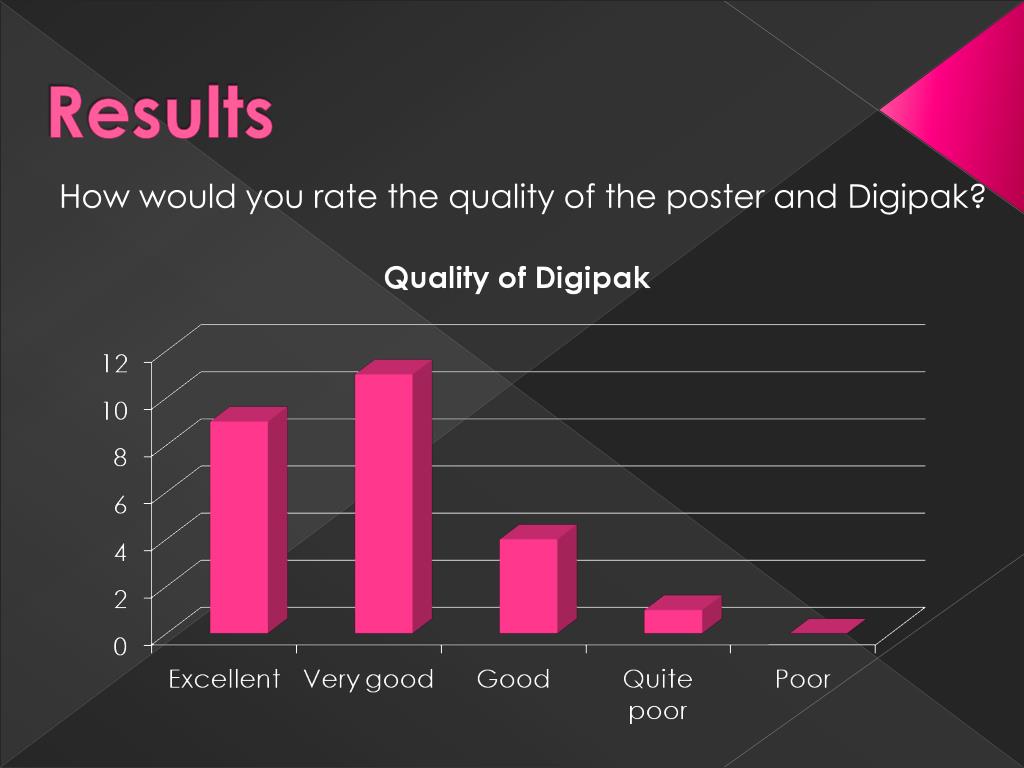 Results

How would you rate the quality of the poster and Digipak?

Quality of Digipak

12
10
8
6
4
2
0

Excellent
Very good
Good
Quite poor
Poor